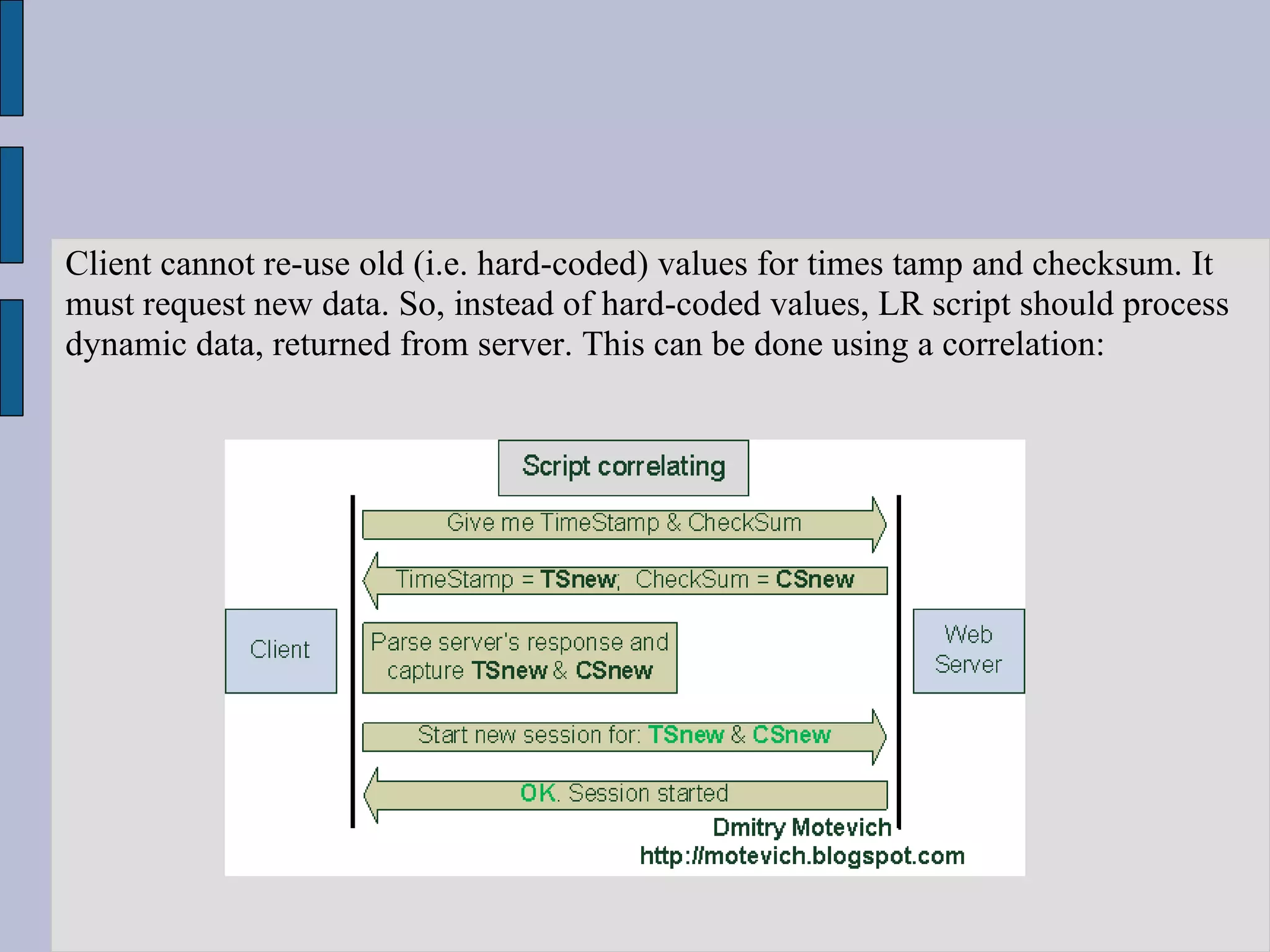 Client cannot re-use old (i.e. hard-coded) values for times tamp and checksum. It must request new data. So, instead of hard-coded values, LR script should process dynamic data, returned from server. This can be done using a correlation:

Script correlating

Give me TimeStamp & CheckSum

TimeStamp = TSnew; CheckSum = CSnew

Client

Parse server's response and capture TSnew & CSnew

Web Server

Start new session for: TSnew & CSnew

OK. Session started

Dmitry Motevich
http://motevich.blogspot.com